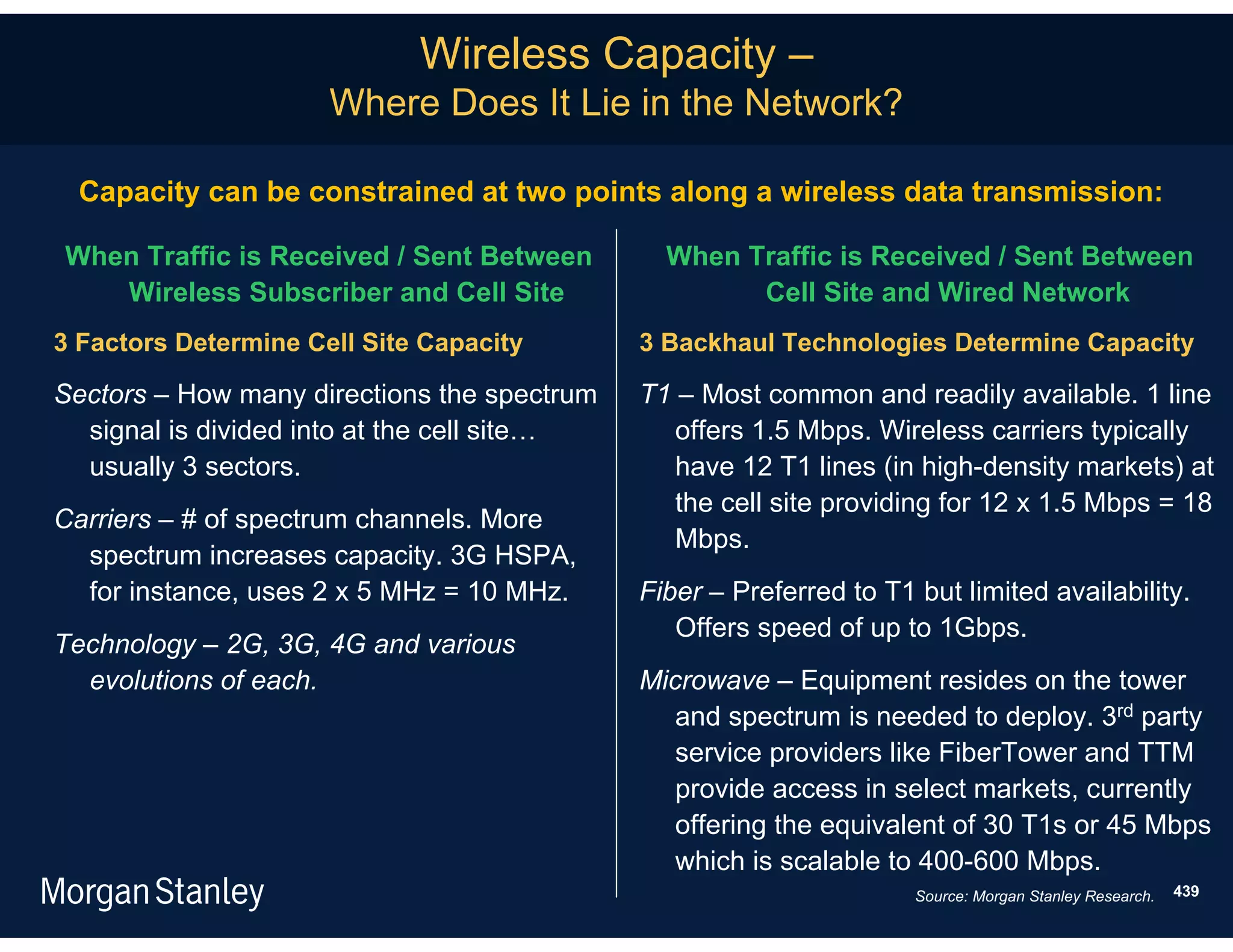 Wireless Capacity –
Where Does It Lie in the Network?

Capacity can be constrained at two points along a wireless data transmission:

When Traffic is Received / Sent Between Wireless Subscriber and Cell Site

3 Factors Determine Cell Site Capacity

Sectors – How many directions the spectrum signal is divided into at the cell site… usually 3 sectors.

Carriers – # of spectrum channels. More spectrum increases capacity. 3G HSPA, for instance, uses 2 x 5 MHz = 10 MHz.

Technology – 2G, 3G, 4G and various evolutions of each.

When Traffic is Received / Sent Between Cell Site and Wired Network

3 Backhaul Technologies Determine Capacity

T1 – Most common and readily available. 1 line offers 1.5 Mbps. Wireless carriers typically have 12 T1 lines (in high-density markets) at the cell site providing for 12 x 1.5 Mbps = 18 Mbps.

Fiber – Preferred to T1 but limited availability. Offers speed of up to 1Gbps.

Microwave – Equipment resides on the tower and spectrum is needed to deploy. 3$^{rd}$ party service providers like FiberTower and TTM provide access in select markets, currently offering the equivalent of 30 T1s or 45 Mbps which is scalable to 400-600 Mbps.

Morgan Stanley

Source: Morgan Stanley Research.

439